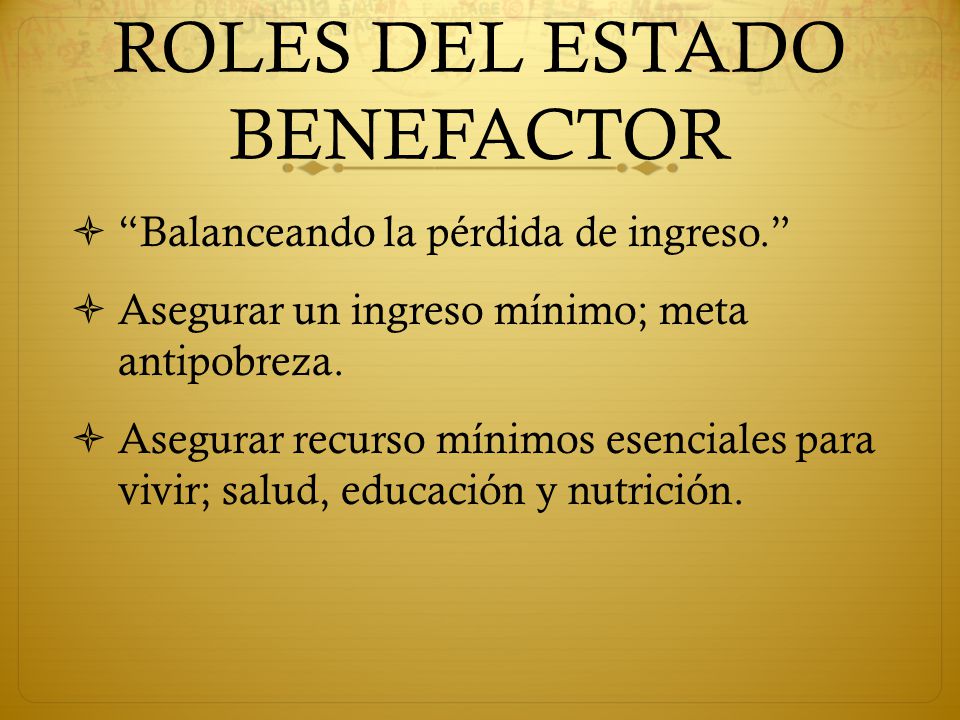 ROLES DEL ESTADO BENEFACTOR

“Balanceando la pérdida de ingreso.”

Asegurar un ingreso mínimo; meta antipobreza.

Asegurar recurso mínimos esenciales para vivir; salud, educación y nutrición.